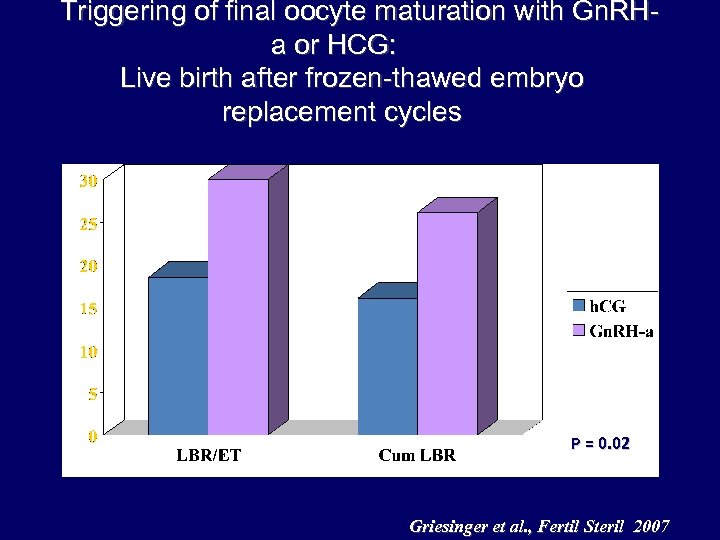 Triggering of final oocyte maturation with GnRH-a or HCG:
Live birth after frozen-thawed embryo replacement cycles

30
25
20
15
10
5
0

LBR/ET
Cum LBR

hCG
GnRH-a

P = 0.02

Griesinger et al., Fertil Steril 2007